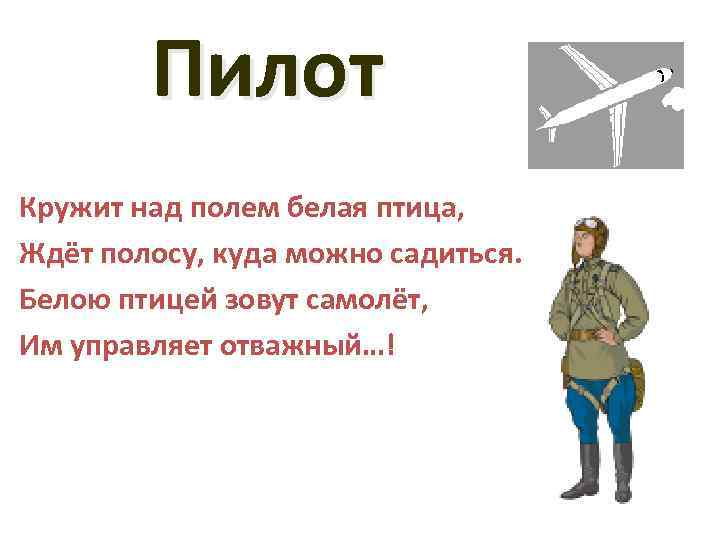 Пилот

Кружит над полем белая птица,
Ждёт полосу, куда можно садиться.
Белою птицей зовут самолёт,
Им управляет отважный…!